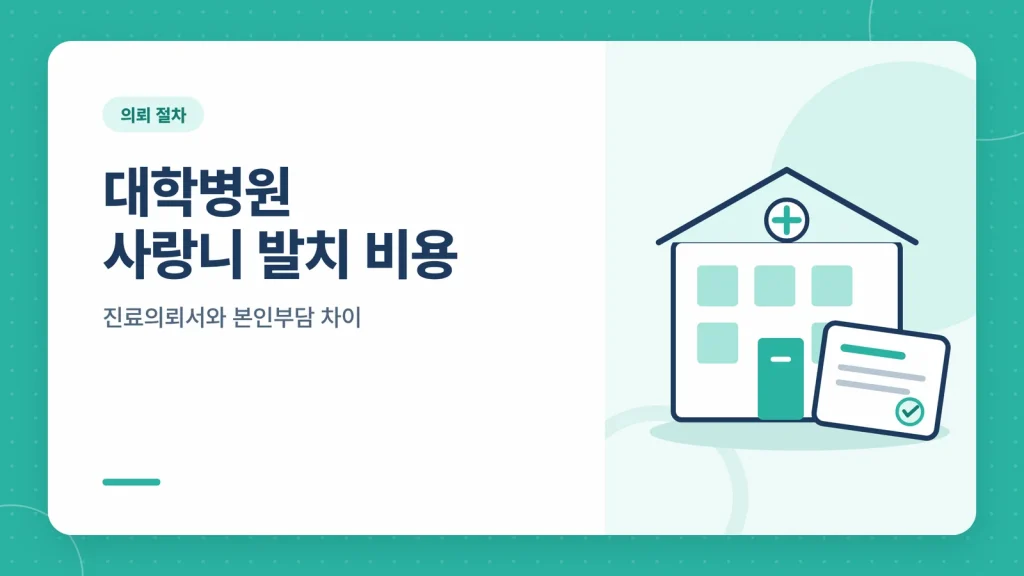 의뢰 절차

대학병원
사랑니 발치 비용

진료의뢰서와 본인부담 차이